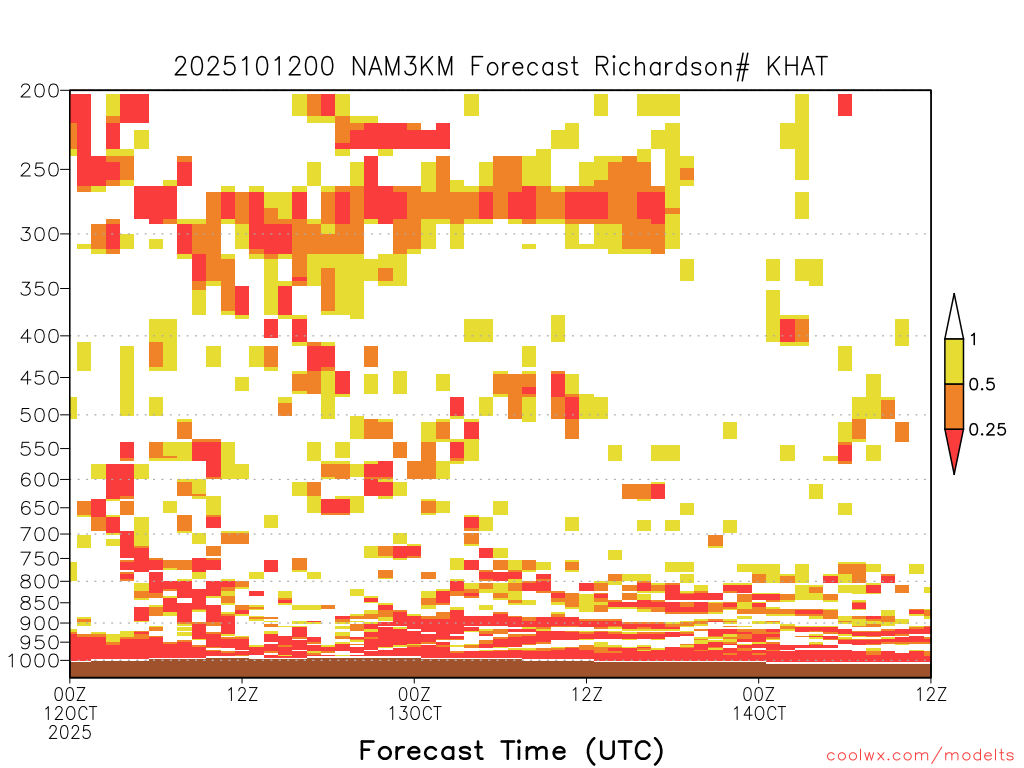 2025101200 NAM3KM Forecast Richardson# KHAT

200
250
300
350
400
450
500
550
600
650
700
750
800
850
900
950
1000

1
0.5
0.25

00Z 12OCT 2025
12Z
00Z 13OCT
12Z
00Z 14OCT
12Z

Forecast Time (UTC)

coolwx.com/modelts